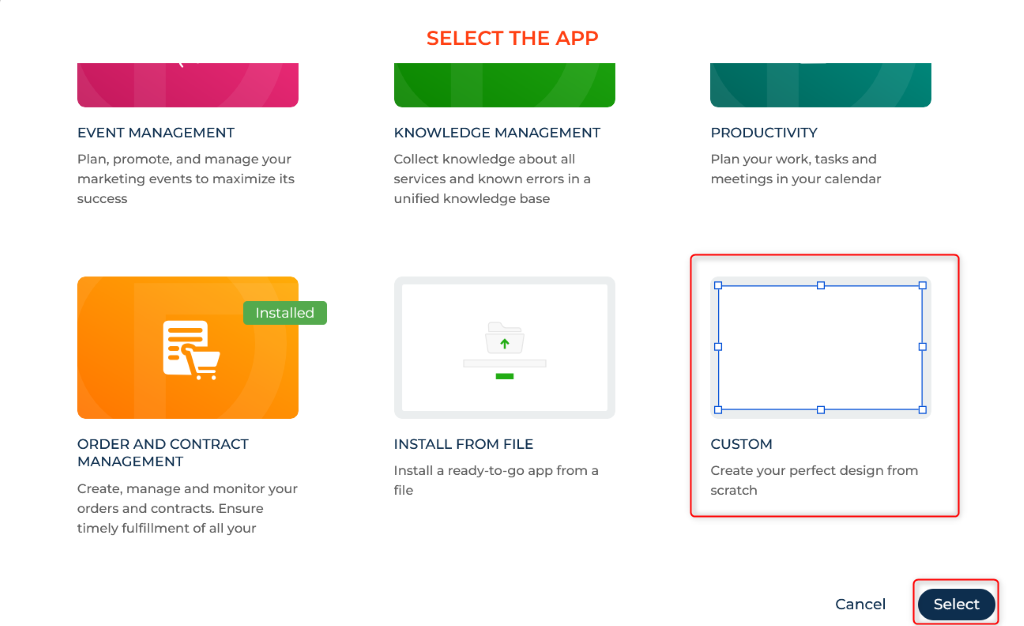 SELECT THE APP

EVENT MANAGEMENT
Plan, promote, and manage your marketing events to maximize its success

KNOWLEDGE MANAGEMENT
Collect knowledge about all services and known errors in a unified knowledge base

PRODUCTIVITY
Plan your work, tasks and meetings in your calendar

Installed

ORDER AND CONTRACT MANAGEMENT
Create, manage and monitor your orders and contracts. Ensure timely fulfillment of all your

INSTALL FROM FILE
Install a ready-to-go app from a file

CUSTOM
Create your perfect design from scratch

Cancel
Select